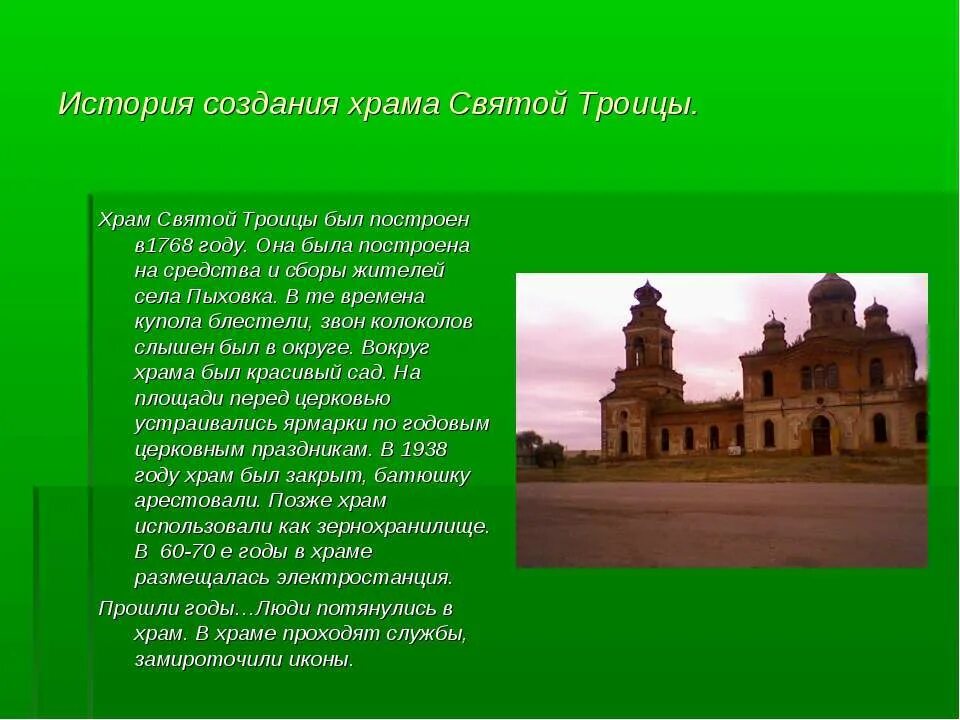 История создания храма Святой Троицы.

Храм Святой Троицы был построен в1768 году. Она была построена на средства и сборы жителей села Пыховка. В те времена купола блестели, звон колоколов слышен был в округе. Вокруг храма был красивый сад. На площади перед церковью устраивались ярмарки по годовым церковным праздникам. В 1938 году храм был закрыт, батюшку арестовали. Позже храм использовали как зернохранилище. В 60-70 е годы в храме размещалась электростанция.

Прошли годы…Люди потянулись в храм. В храме проходят службы, замироточили иконы.